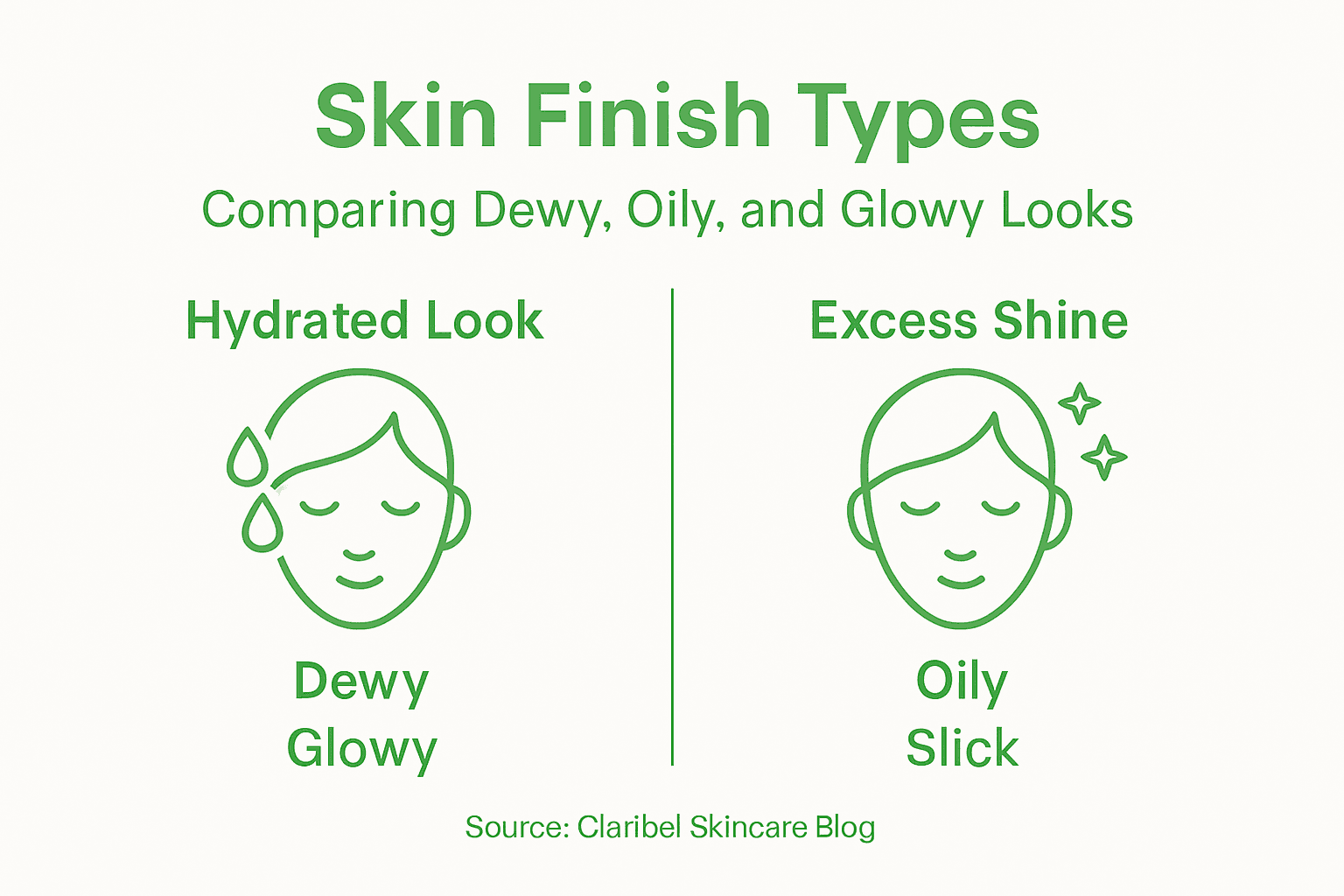 Skin Finish Types

Comparing Dewy, Oily, and Glowy Looks

Hydrated Look

Dewy
Glowy

Excess Shine

Oily
Slick

Source: Claribel Skincare Blog